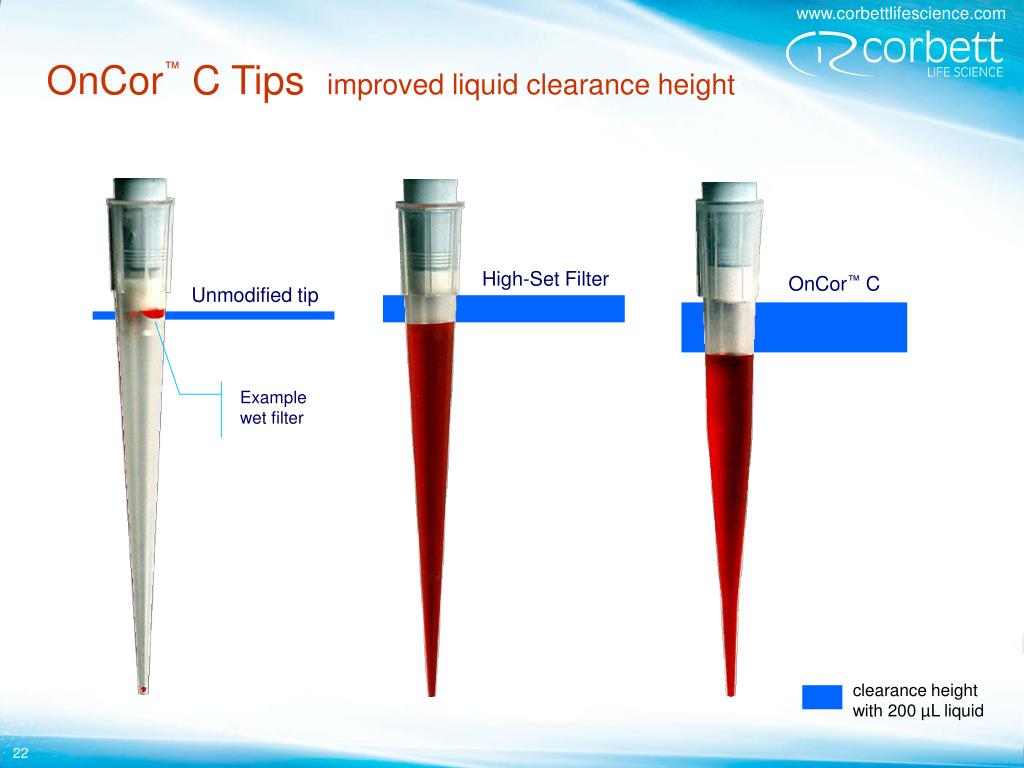 www.corbettlifescience.com

corbett
LIFE SCIENCE

OnCor™ C Tips improved liquid clearance height

Unmodified tip

Example wet filter

High-Set Filter

OnCor™ C

clearance height with 200 µL liquid

22